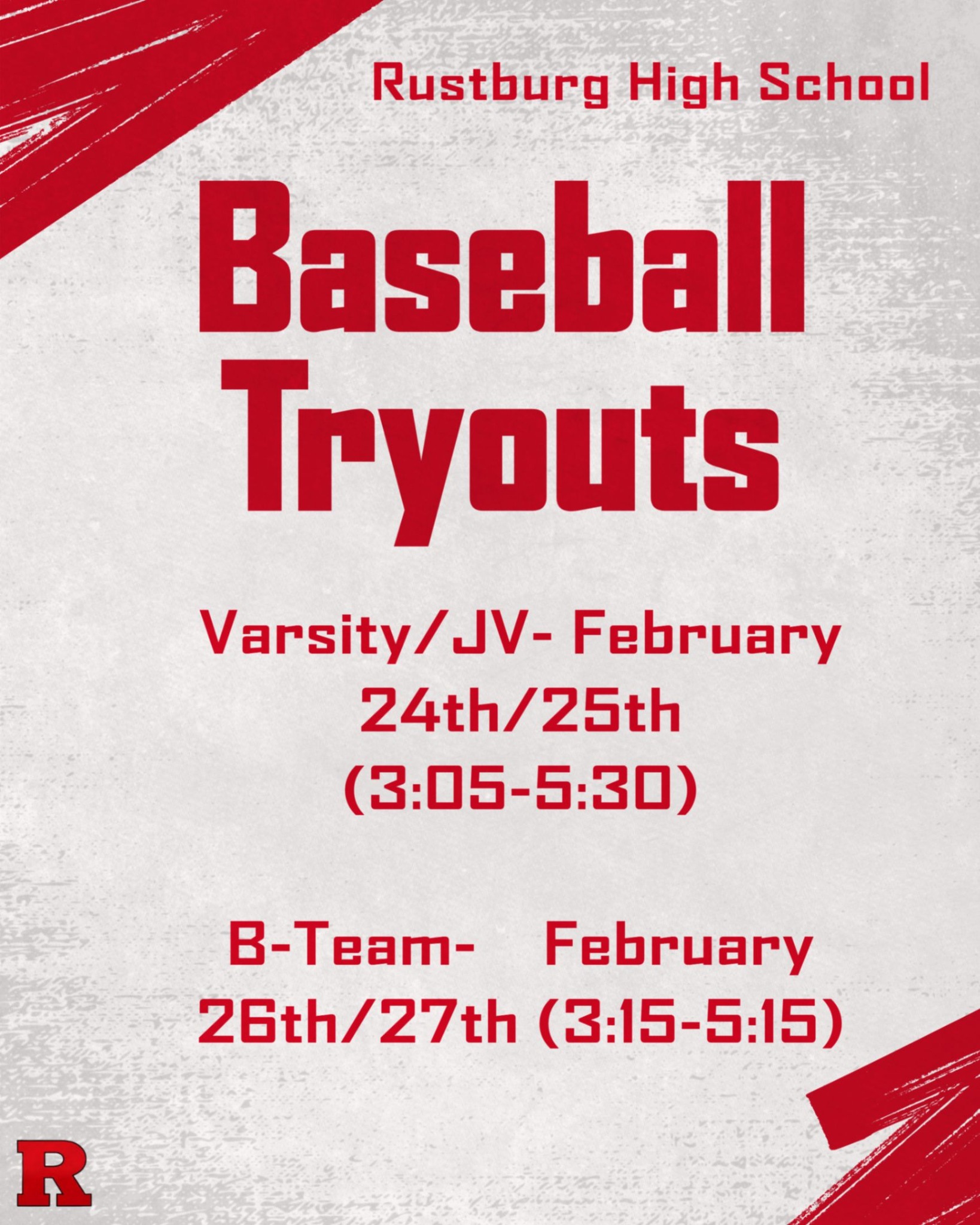 Rustburg High School

Baseball Tryouts

Varsity/JV- February 24th/25th (3:05-5:30)

B-Team- February 26th/27th (3:15-5:15)

R